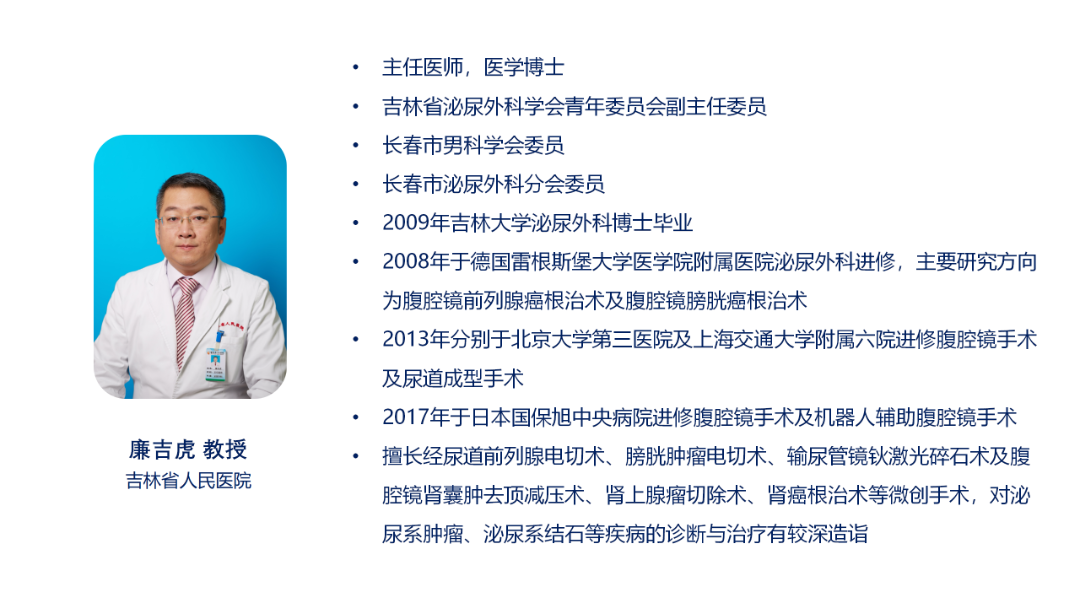 廉吉虎 教授
吉林省人民医院

• 主任医师，医学博士
• 吉林省泌尿外科学会青年委员会副主任委员
• 长春市男科学会委员
• 长春市泌尿外科分会委员
• 2009年吉林大学泌尿外科博士毕业
• 2008年于德国雷根斯堡大学医学院附属医院泌尿外科进修，主要研究方向为腹腔镜前列腺癌根治术及腹腔镜膀胱癌根治术
• 2013年分别于北京大学第三医院及上海交通大学附属六院进修腹腔镜手术及尿道成型手术
• 2017年于日本国保旭中央病院进修腹腔镜手术及机器人辅助腹腔镜手术
• 擅长经尿道前列腺电切术、膀胱肿瘤电切术、输尿管镜钬激光碎石术及腹腔镜肾囊肿去顶减压术、肾上腺瘤切除术、肾癌根治术等微创手术，对泌尿系肿瘤、泌尿系结石等疾病的诊断与治疗有较深造诣